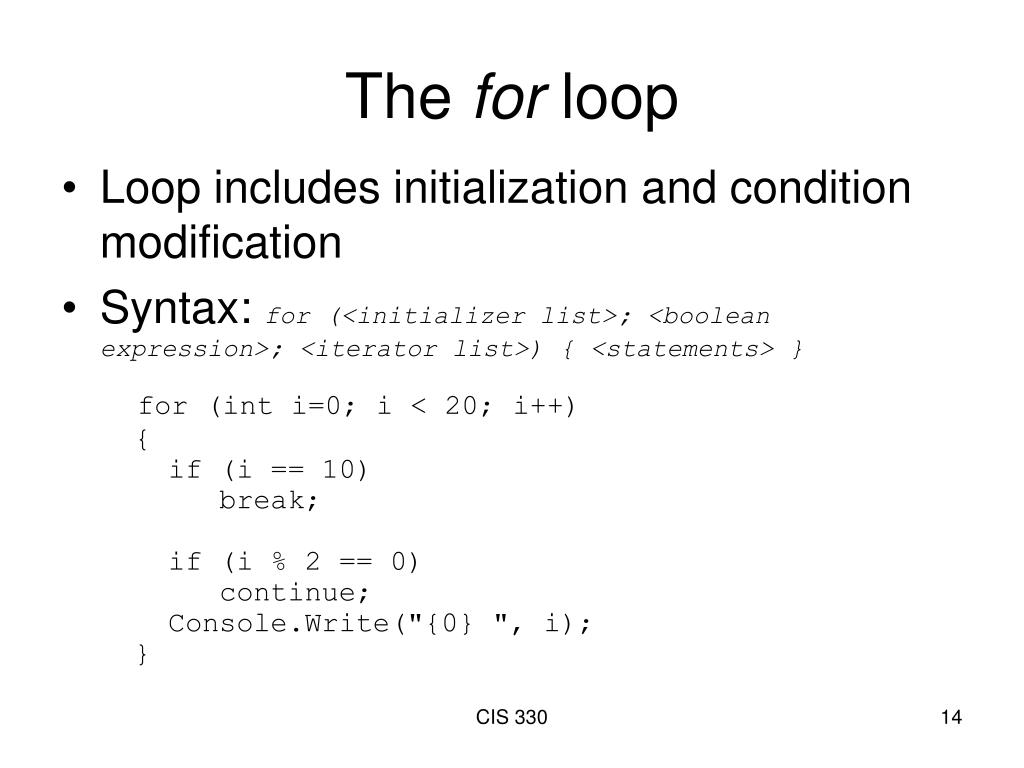 The for loop

• Loop includes initialization and condition modification
• Syntax: for (<initializer list>; <boolean expression>; <iterator list>) { <statements> }

for (int i=0; i < 20; i++)
{
  if (i == 10)
    break;

  if (i % 2 == 0)
    continue;
  Console.Write("{0} ", i);
}

CIS 330

14